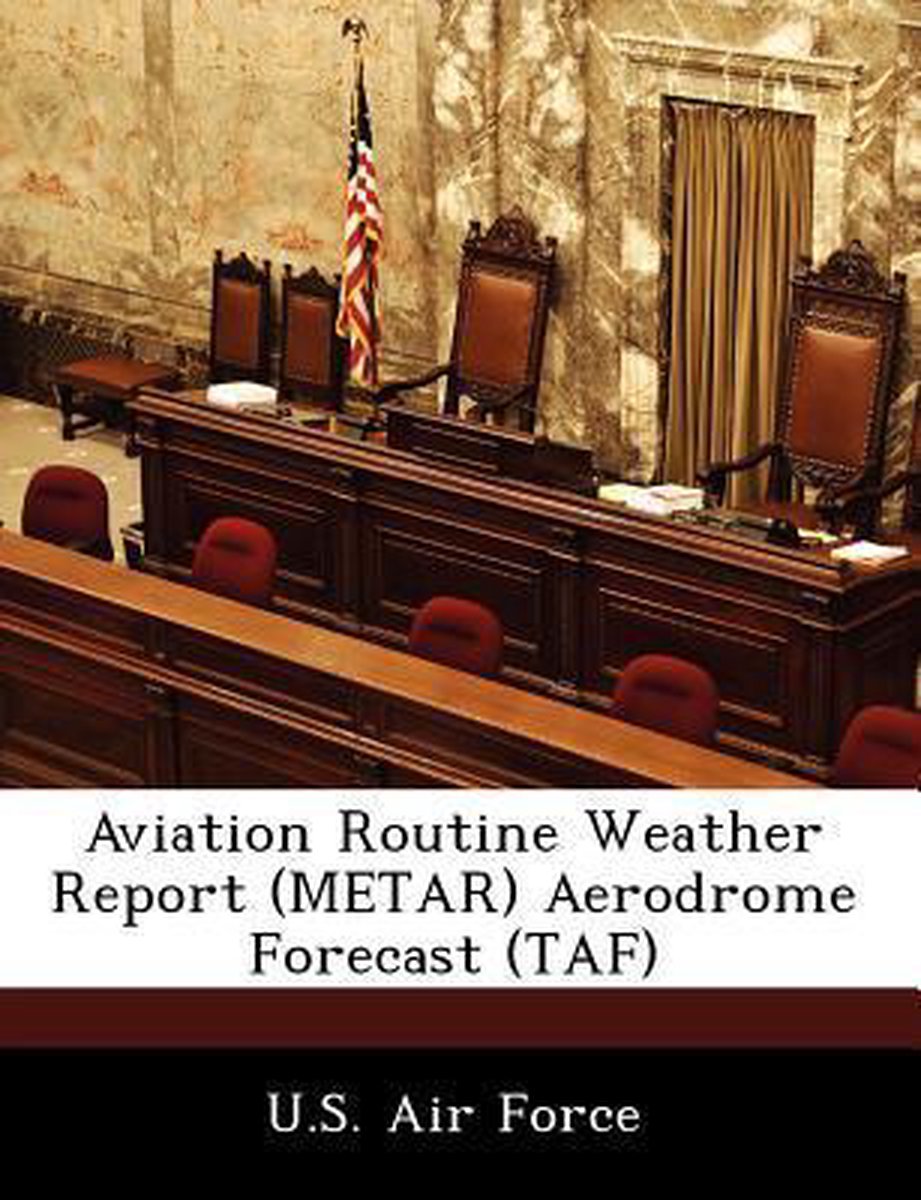 Aviation Routine Weather Report (METAR) Aerodrome Forecast (TAF)

U.S. Air Force